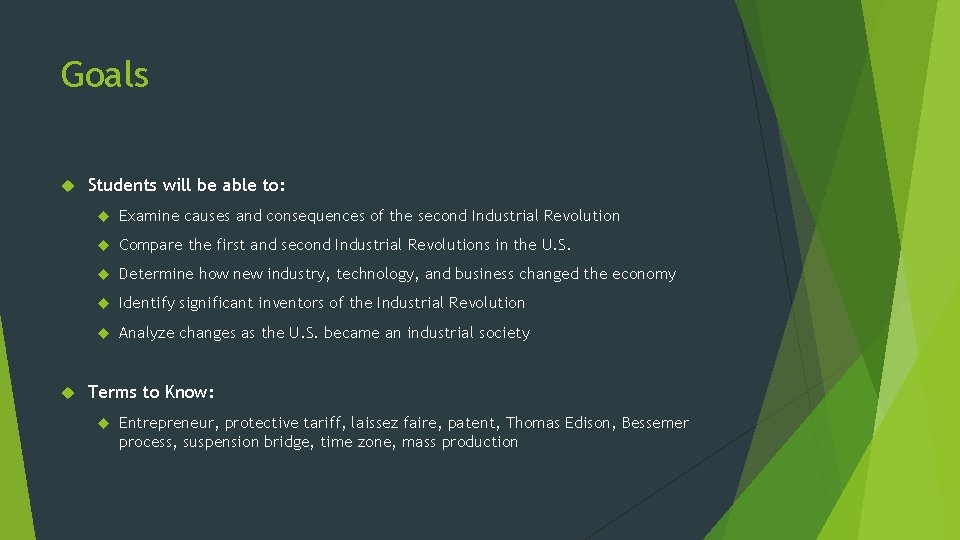 Goals

Students will be able to:

Examine causes and consequences of the second Industrial Revolution

Compare the first and second Industrial Revolutions in the U.S.

Determine how new industry, technology, and business changed the economy

Identify significant inventors of the Industrial Revolution

Analyze changes as the U.S. became an industrial society

Terms to Know:

Entrepreneur, protective tariff, laissez faire, patent, Thomas Edison, Bessemer process, suspension bridge, time zone, mass production